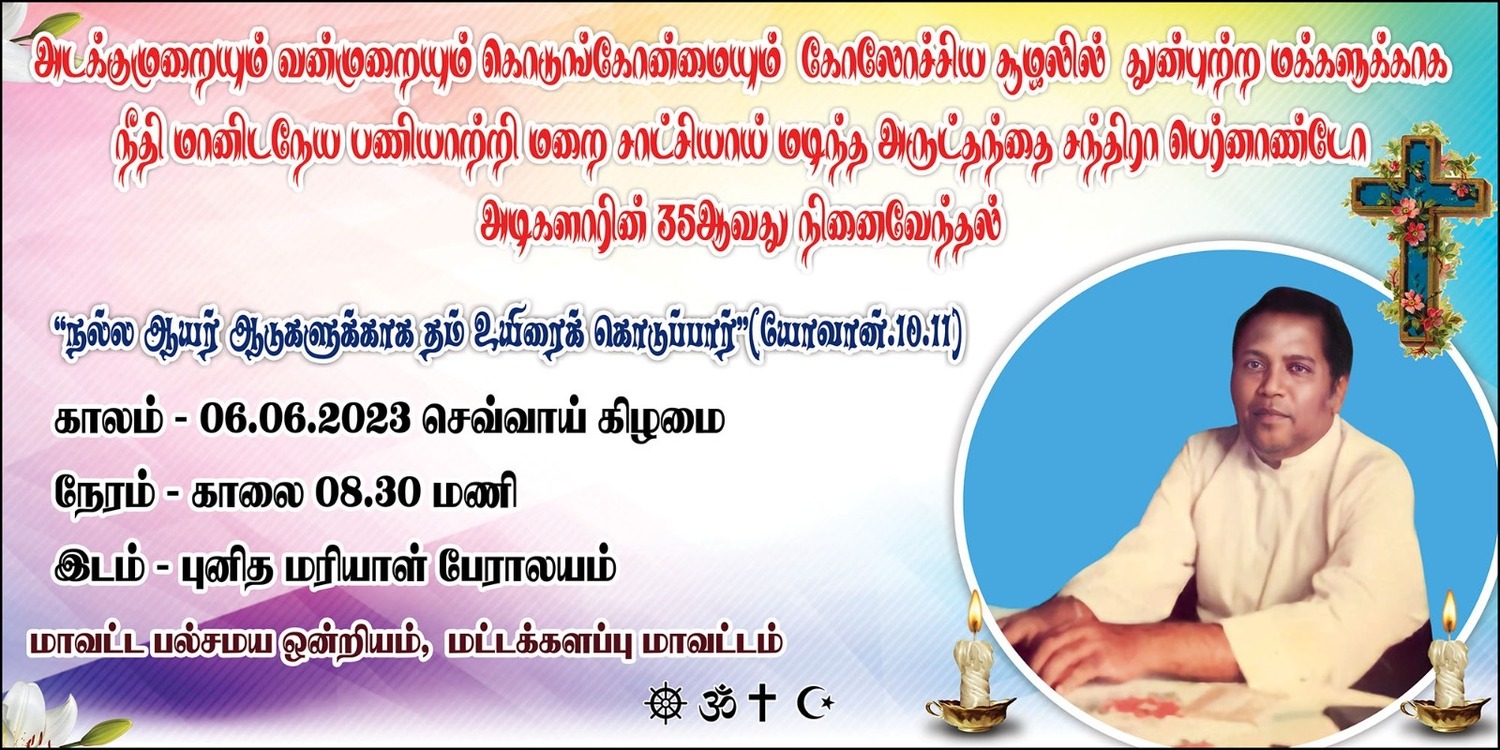 அடக்குமுறையும் வன்முறையும் கொடுங்கோன்மையும் கோலோச்சிய சூழலில் துன்புற்ற மக்களுக்காக நீதி மானிடநேய பணியாற்றி மறை சாட்சியாய் மடிந்த அருட்தந்தை சந்திரா பெர்னாண்டோ அடிகளாரின் 35ஆவது நினைவேந்தல்

"நல்ல ஆயர் ஆடுகளுக்காக தம் உயிரைக் கொடுப்பார்"(யோவான்:10.11)

காலம் - 06.06.2023 செவ்வாய் கிழமை

நேரம் - காலை 08.30 மணி

இடம் - புனித மரியாள் பேராலயம்

மாவட்ட பல்சமய ஒன்றியம், மட்டக்களப்பு மாவட்டம்

☸ ॐ ✝ ☪